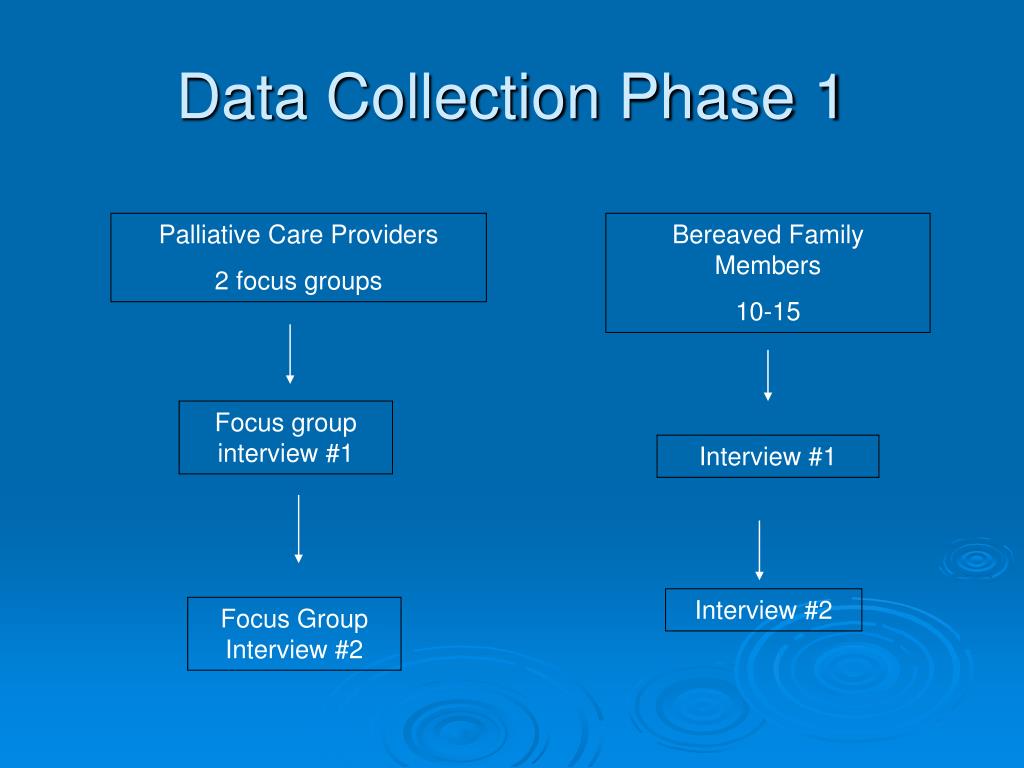 Data Collection Phase 1

Palliative Care Providers

2 focus groups

Focus group interview #1

Focus Group Interview #2

Bereaved Family Members

10-15

Interview #1

Interview #2